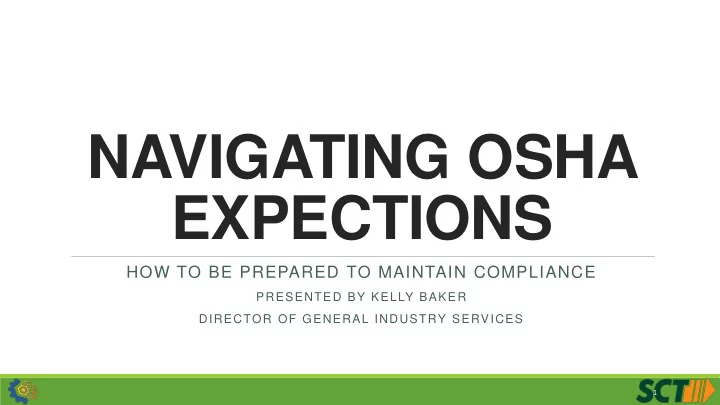 NAVIGATING OSHA EXPECTIONS

HOW TO BE PREPARED TO MAINTAIN COMPLIANCE

PRESENTED BY KELLY BAKER

DIRECTOR OF GENERAL INDUSTRY SERVICES

SCT

1